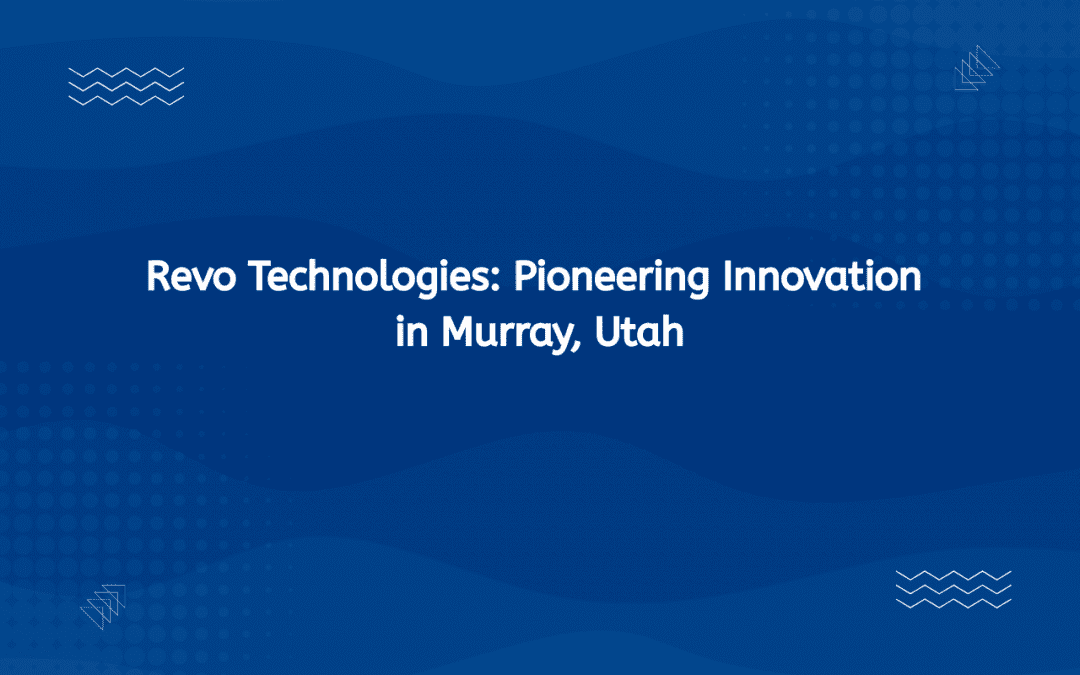 Revo Technologies: Pioneering Innovation in Murray, Utah